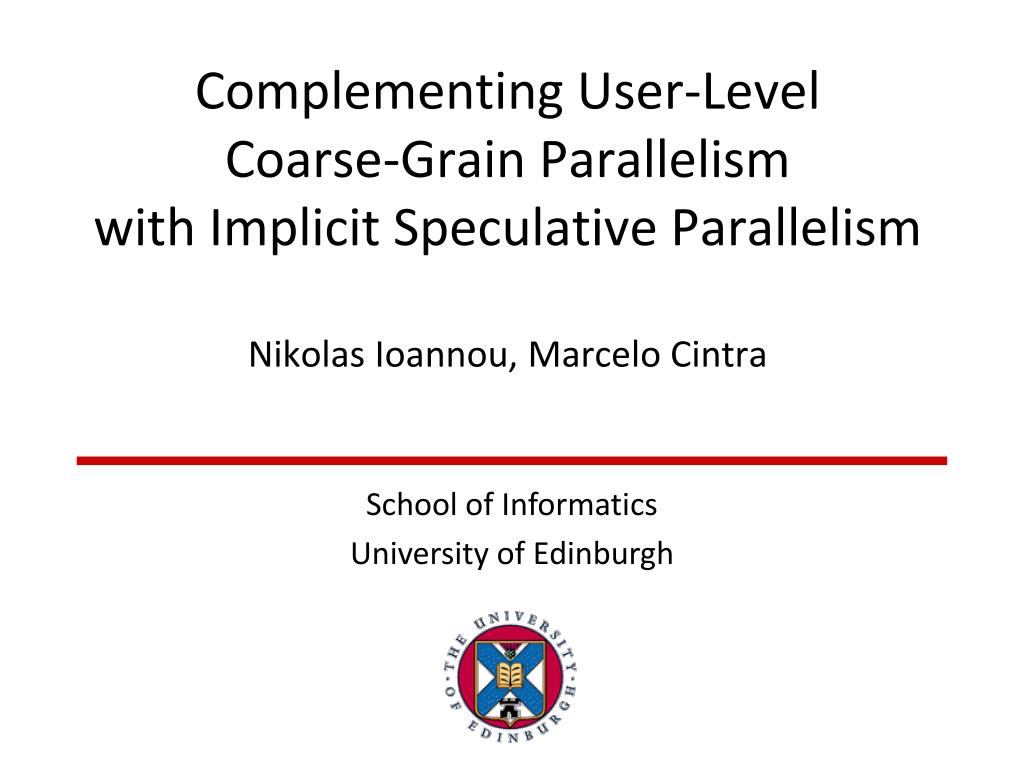 Complementing User-Level Coarse-Grain Parallelism with Implicit Speculative Parallelism

Nikolas Ioannou, Marcelo Cintra

School of Informatics
University of Edinburgh

THE UNIVERSITY OF EDINBURGH